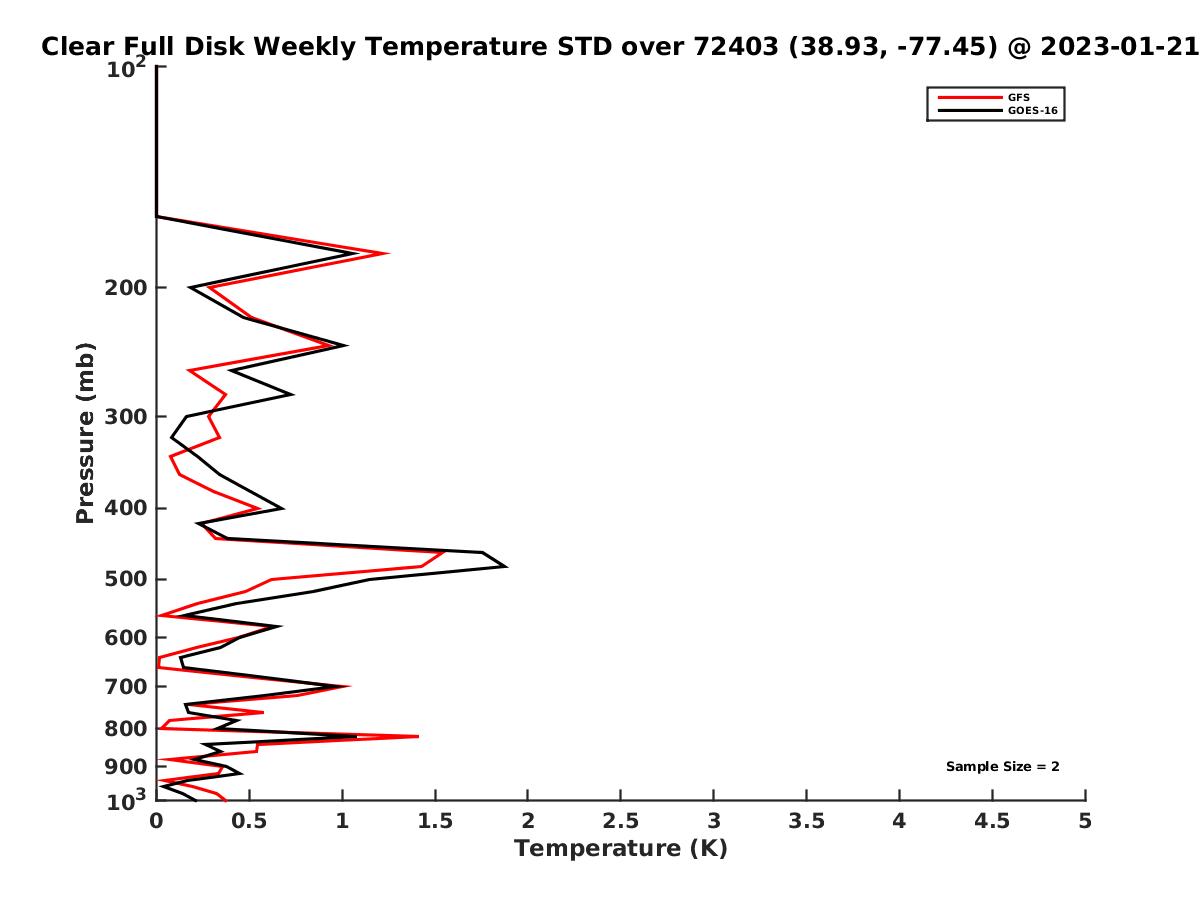 Clear Full Disk Weekly Temperature STD over 72403 (38.93, -77.45) @ 2023-01-21

GFS
GOES-16

Pressure (mb)

$10^2$
200
300
400
500
600
700
800
900
$10^3$

Sample Size = 2

0
0.5
1
1.5
2
2.5
3
3.5
4
4.5
5

Temperature (K)